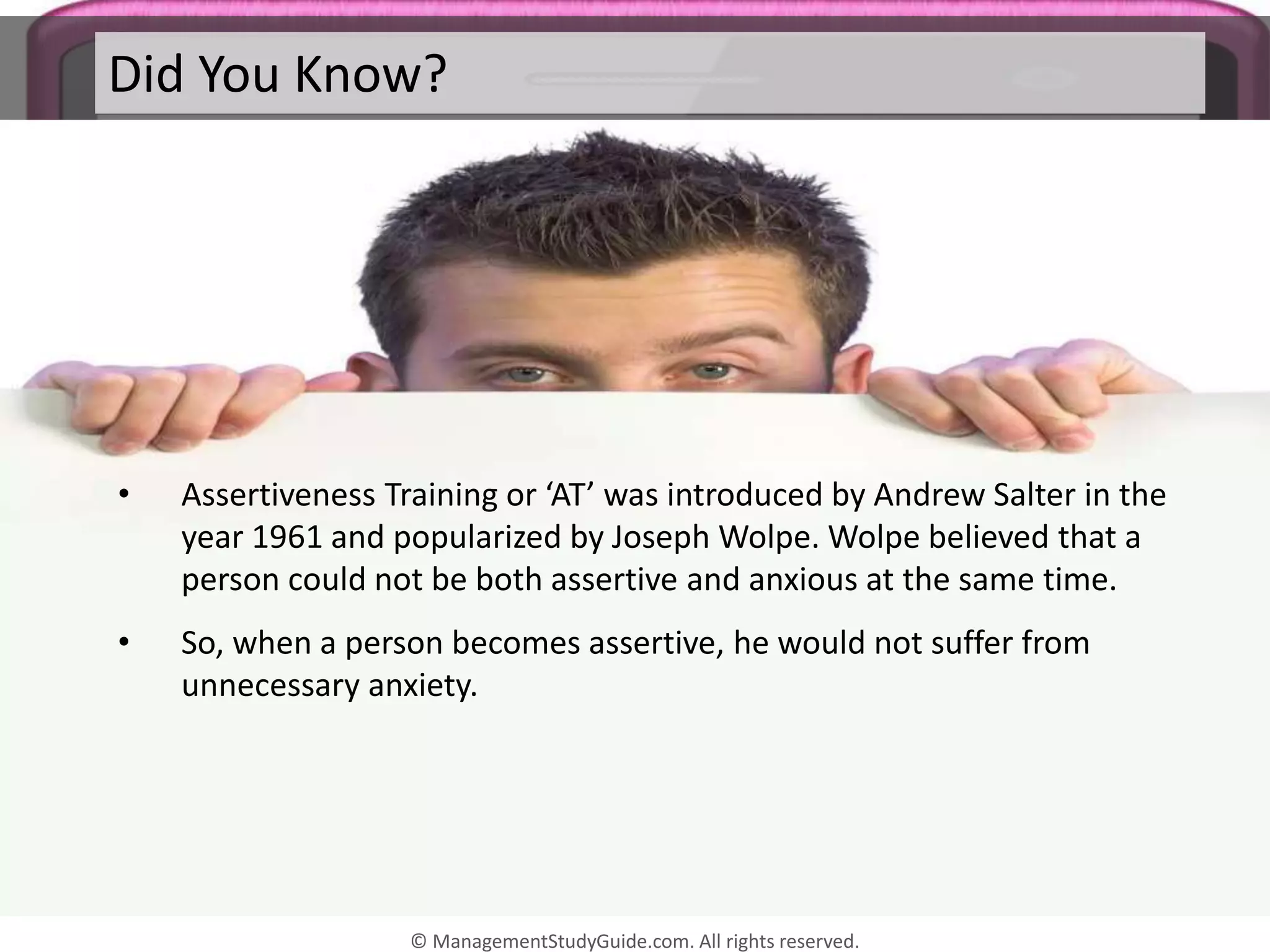 Did You Know?

• Assertiveness Training or ‘AT’ was introduced by Andrew Salter in the year 1961 and popularized by Joseph Wolpe. Wolpe believed that a person could not be both assertive and anxious at the same time.

• So, when a person becomes assertive, he would not suffer from unnecessary anxiety.

© ManagementStudyGuide.com. All rights reserved.